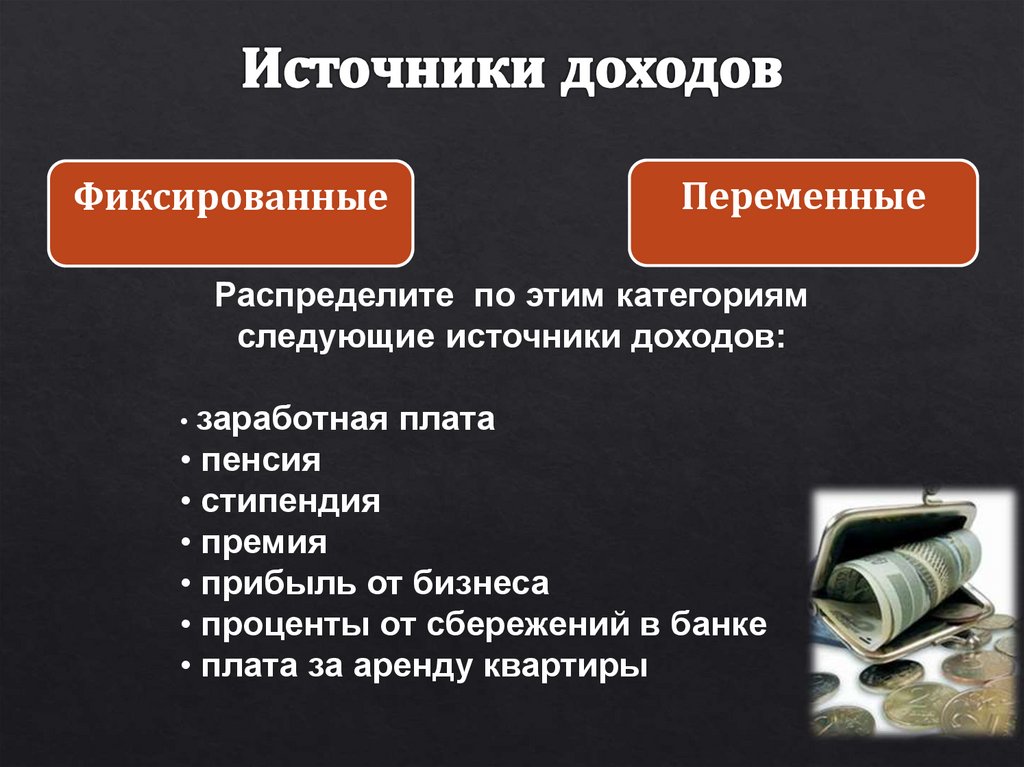 Источники доходов

Фиксированные

Переменные

Распределите по этим категориям следующие источники доходов:

• заработная плата
• пенсия
• стипендия
• премия
• прибыль от бизнеса
• проценты от сбережений в банке
• плата за аренду квартиры